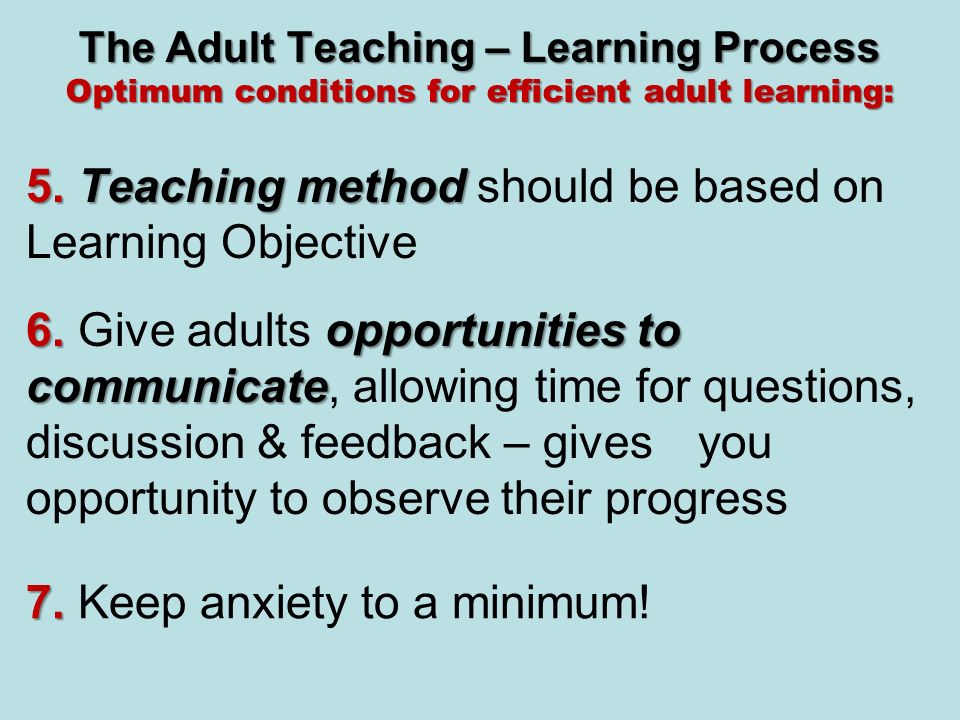 The Adult Teaching – Learning Process
Optimum conditions for efficient adult learning:

5. Teaching method should be based on Learning Objective

6. Give adults opportunities to communicate, allowing time for questions, discussion & feedback – gives you opportunity to observe their progress

7. Keep anxiety to a minimum!